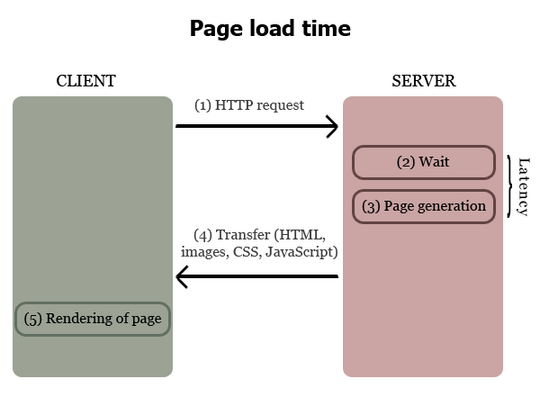 Page load time

CLIENT

SERVER

(1) HTTP request

(2) Wait

(3) Page generation

Latency

(4) Transfer (HTML, images, CSS, JavaScript)

(5) Rendering of page